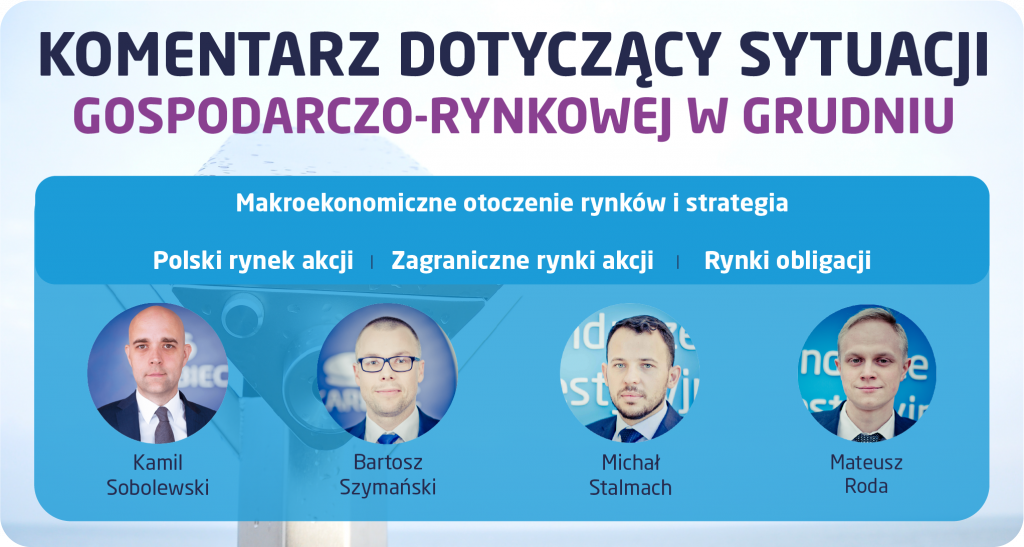 KOMENTARZ DOTYCZĄCY SYTUACJI
GOSPODARCZO-RYNKOWEJ W GRUDNIU

Makroekonomiczne otoczenie rynków i strategia

Polski rynek akcji | Zagraniczne rynki akcji | Rynki obligacji

Kamil Sobolewski

Bartosz Szymański

Michał Stalmach

Mateusz Roda